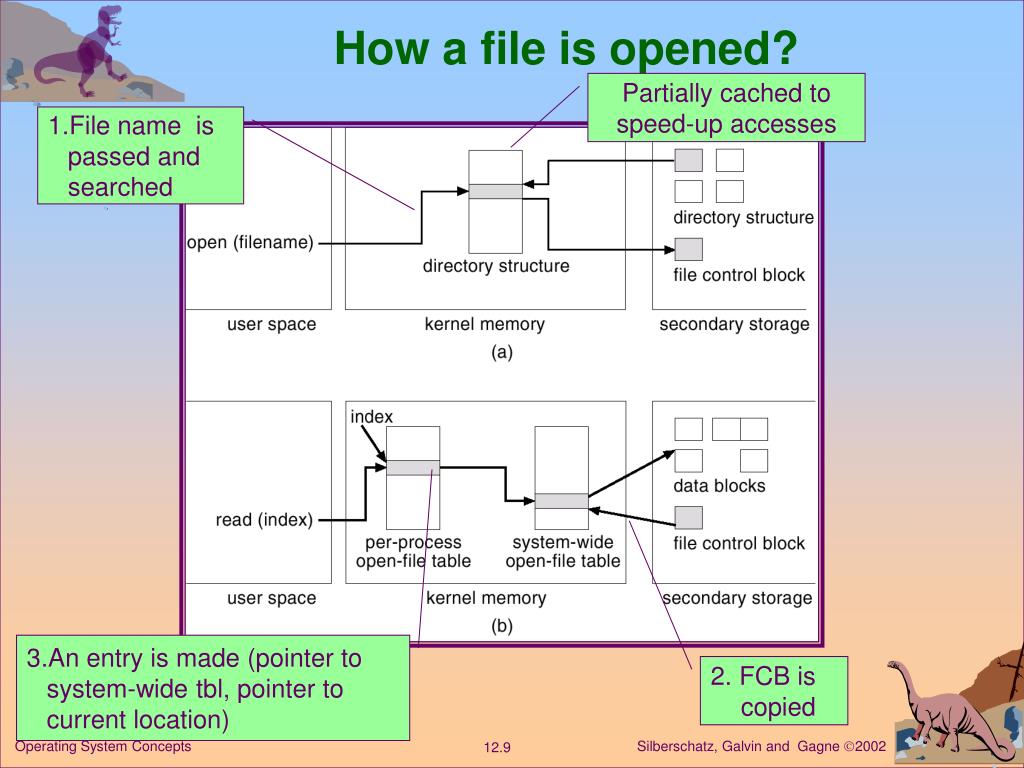 How a file is opened?

Partially cached to speed-up accesses

1.File name is passed and searched

open (filename)

directory structure

directory structure

file control block

user space

kernel memory

secondary storage

(a)

index

read (index)

per-process open-file table

system-wide open-file table

data blocks

file control block

user space

kernel memory

secondary storage

(b)

3.An entry is made (pointer to system-wide tbl, pointer to current location)

2. FCB is copied

Operating System Concepts

12.9

Silberschatz, Galvin and Gagne ©2002